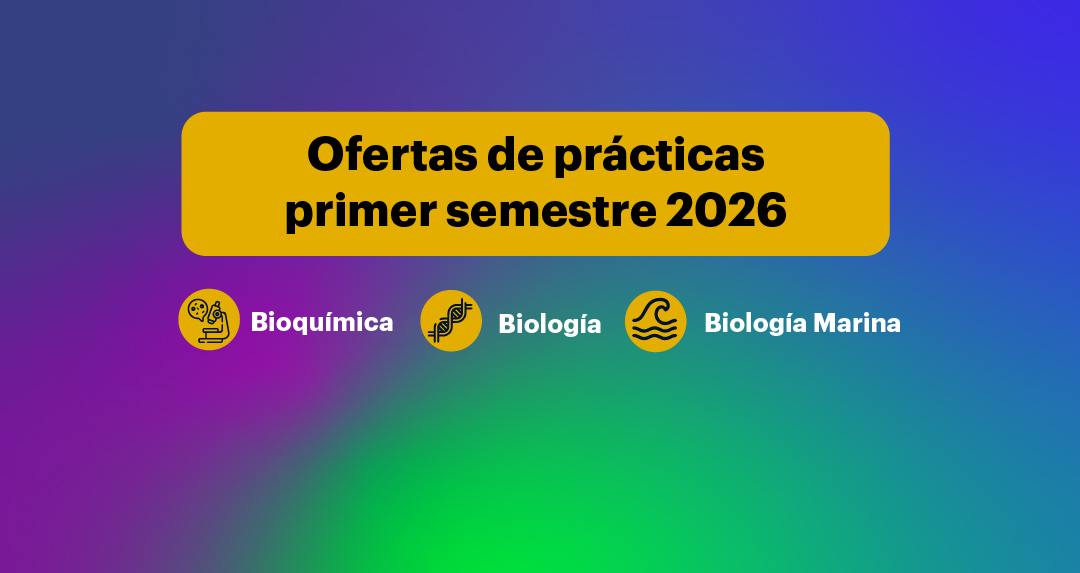 Ofertas de prácticas primer semestre 2026

Bioquímica

Biología

Biología Marina